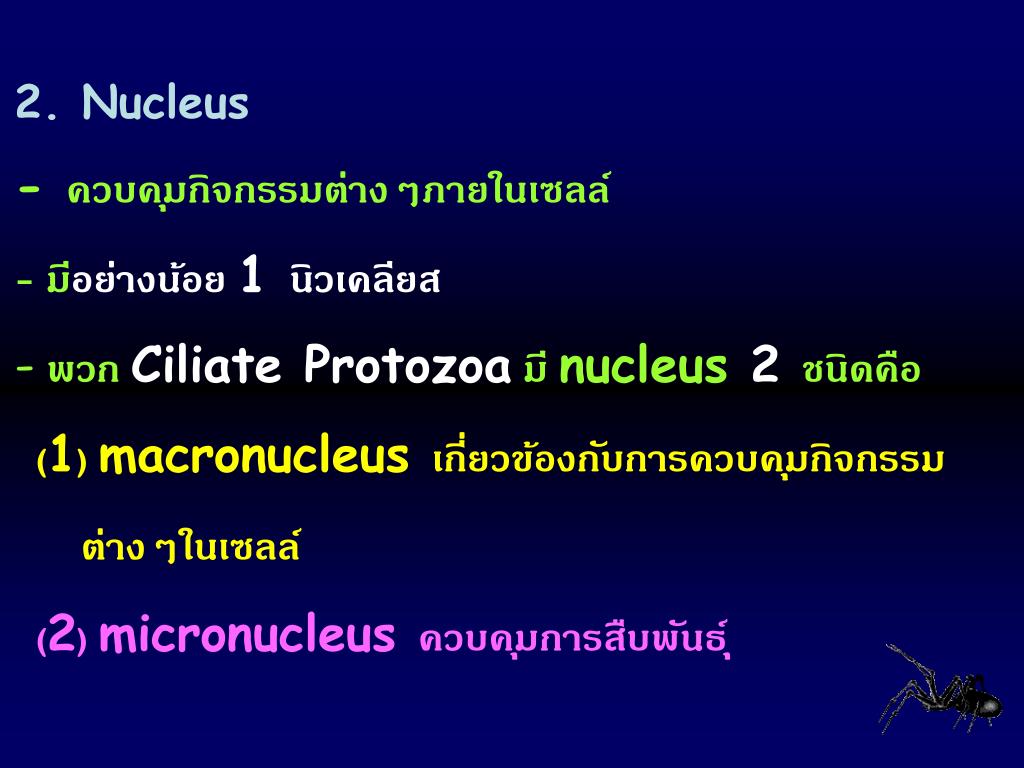 2. Nucleus

- ควบคุมกิจกรรมต่าง ๆภายในเซลล์

- มีอย่างน้อย 1 นิวเคลียส

- พวก Ciliate Protozoa มี nucleus 2 ชนิดคือ

(1) macronucleus เกี่ยวข้องกับการควบคุมกิจกรรมต่าง ๆในเซลล์

(2) micronucleus ควบคุมการสืบพันธุ์